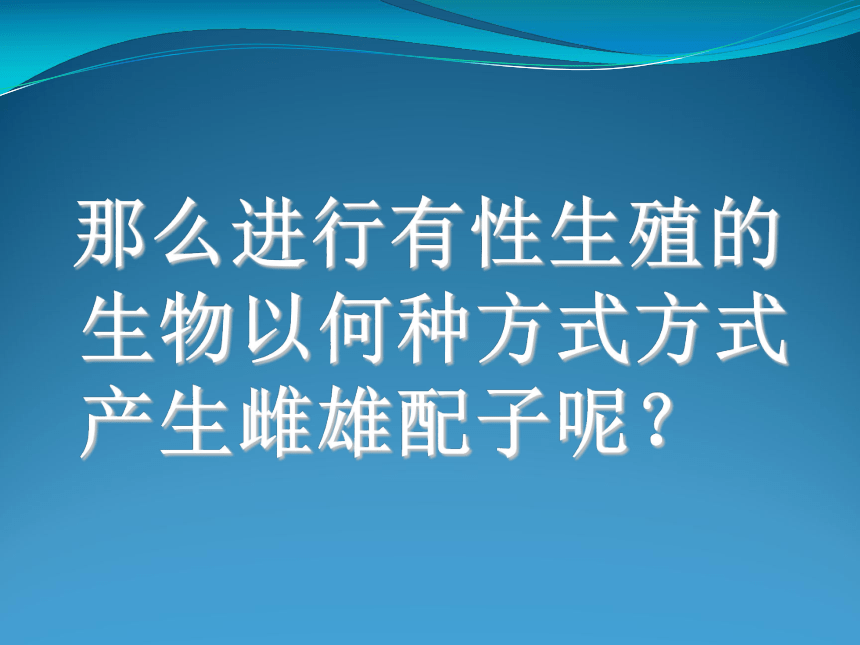 那么进行有性生殖的生物以何种方式方式产生雌雄配子呢？